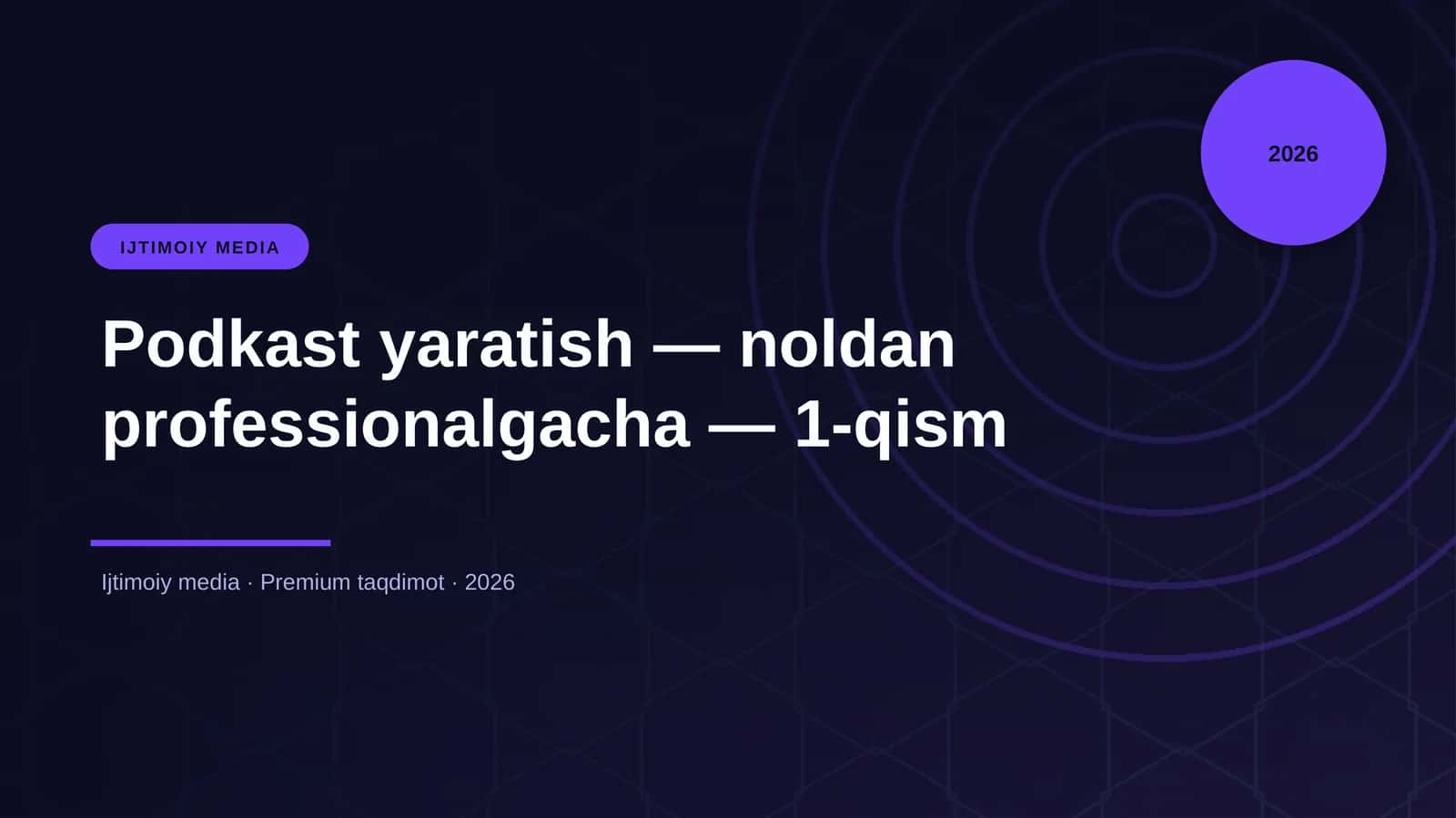 2026

IJTIMOIY MEDIA

Podkast yaratish — noldan professionalgacha — 1-qism

Ijtimoiy media · Premium taqdimot · 2026